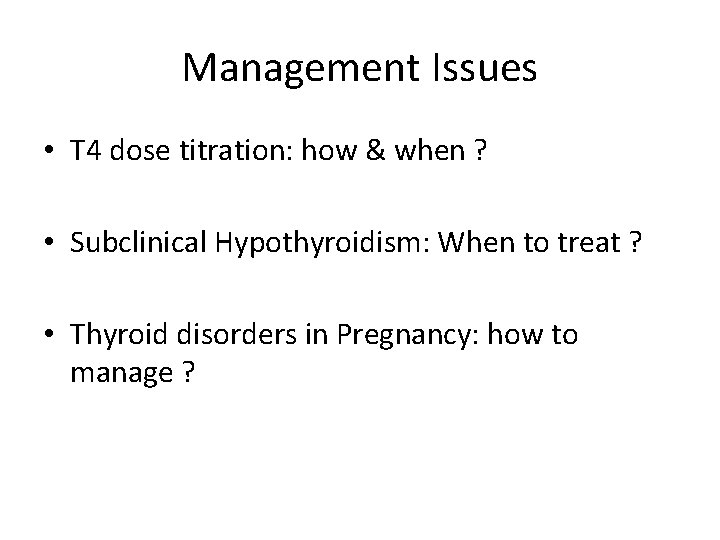 Management Issues

• T4 dose titration: how & when ?

• Subclinical Hypothyroidism: When to treat ?

• Thyroid disorders in Pregnancy: how to manage ?